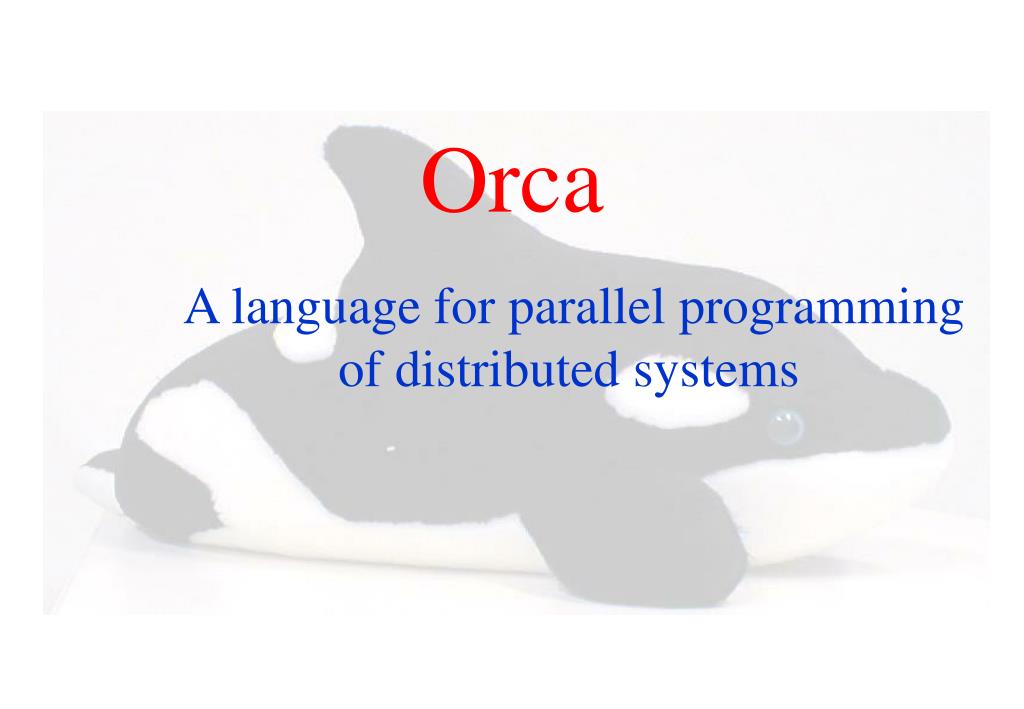 Orca

A language for parallel programming of distributed systems